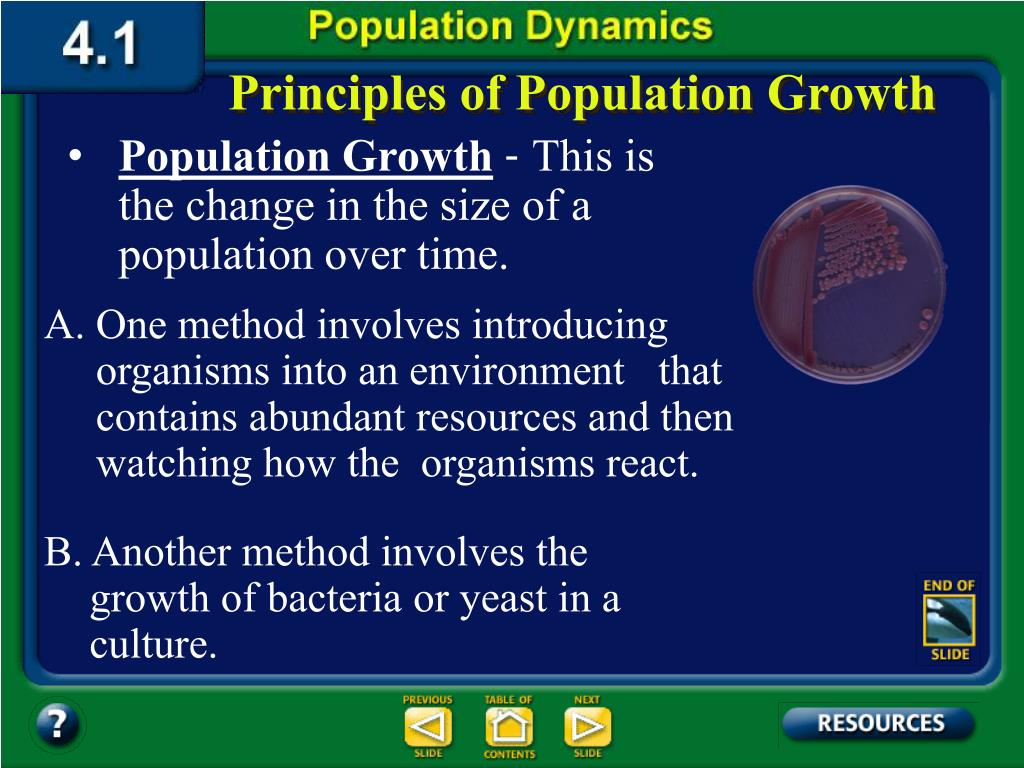 4.1

Population Dynamics

Principles of Population Growth

• Population Growth - This is the change in the size of a population over time.

A. One method involves introducing organisms into an environment that contains abundant resources and then watching how the organisms react.

B. Another method involves the growth of bacteria or yeast in a culture.

END OF SLIDE

?

PREVIOUS SLIDE

TABLE OF CONTENTS

NEXT SLIDE

RESOURCES